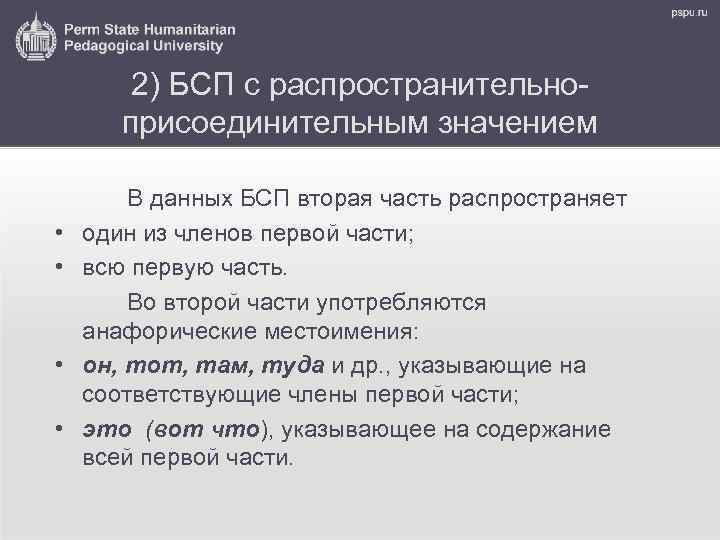 Perm State Humanitarian Pedagogical University

pspu.ru

2) БСП с распространительно-присоединительным значением

В данных БСП вторая часть распространяет

• один из членов первой части;
• всю первую часть.

Во второй части употребляются анафорические местоимения:

• он, тот, там, туда и др., указывающие на соответствующие члены первой части;
• это (вот что), указывающее на содержание всей первой части.